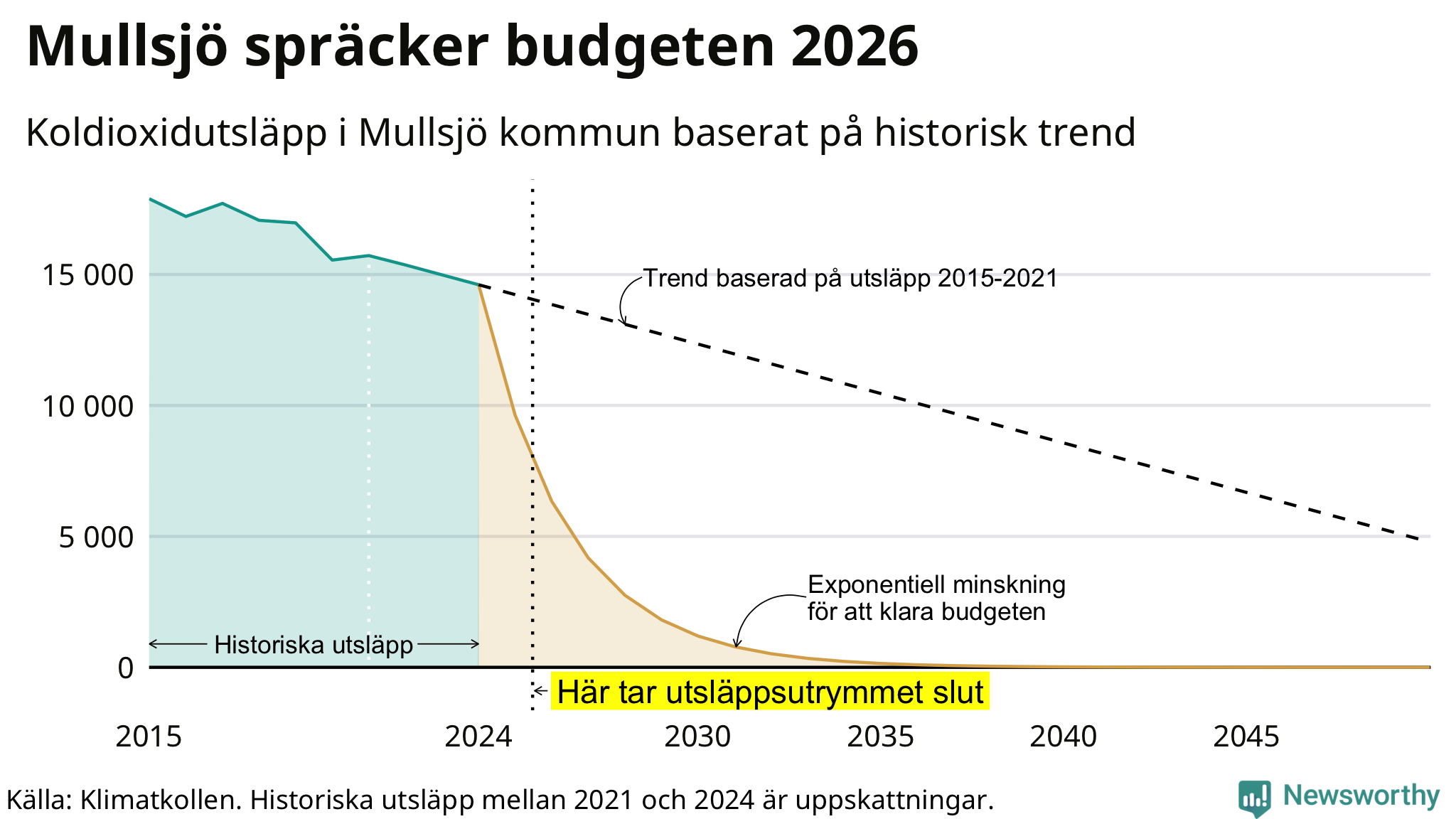 Mullsjö spräcker budgeten 2026

Koldioxidutsläpp i Mullsjö kommun baserat på historisk trend

15 000
10 000
5 000
0

Trend baserad på utsläpp 2015-2021

Exponentiell minskning för att klara budgeten

Historiska utsläpp

Här tar utsläppsutrymmet slut

2015
2024
2030
2035
2040
2045

Källa: Klimatkollen. Historiska utsläpp mellan 2021 och 2024 är uppskattningar.

Newsworthy